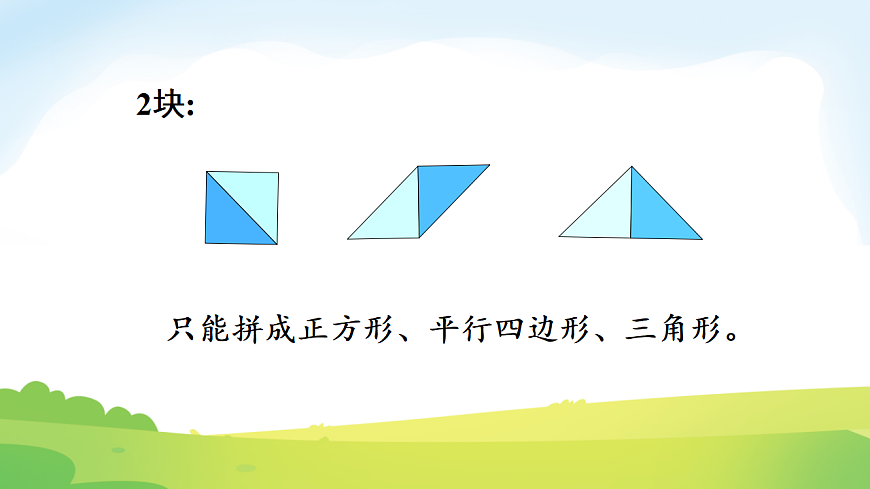 2块:

只能拼成正方形、平行四边形、三角形。